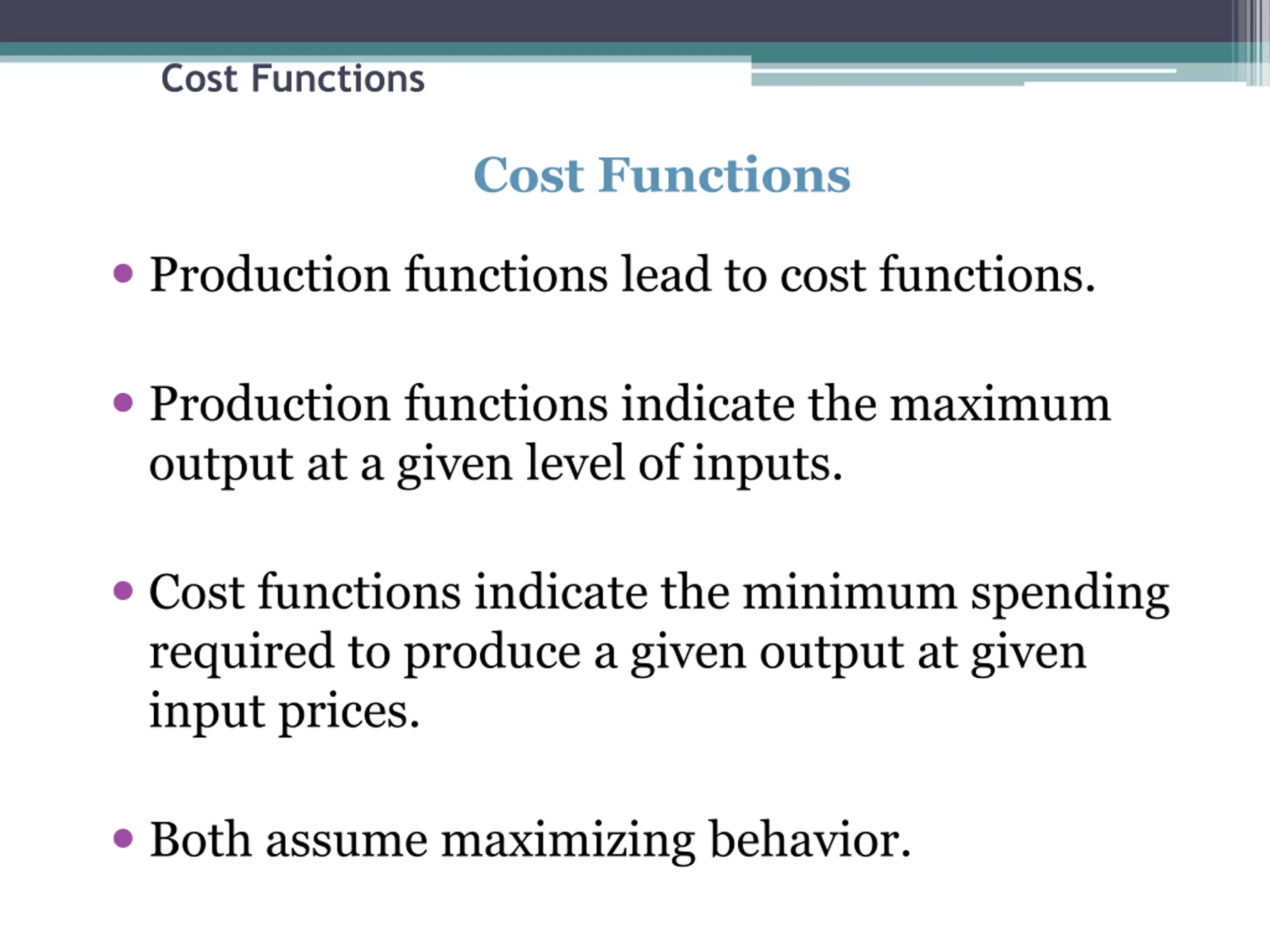 Cost Functions

Cost Functions

• Production functions lead to cost functions.

• Production functions indicate the maximum output at a given level of inputs.

• Cost functions indicate the minimum spending required to produce a given output at given input prices.

• Both assume maximizing behavior.